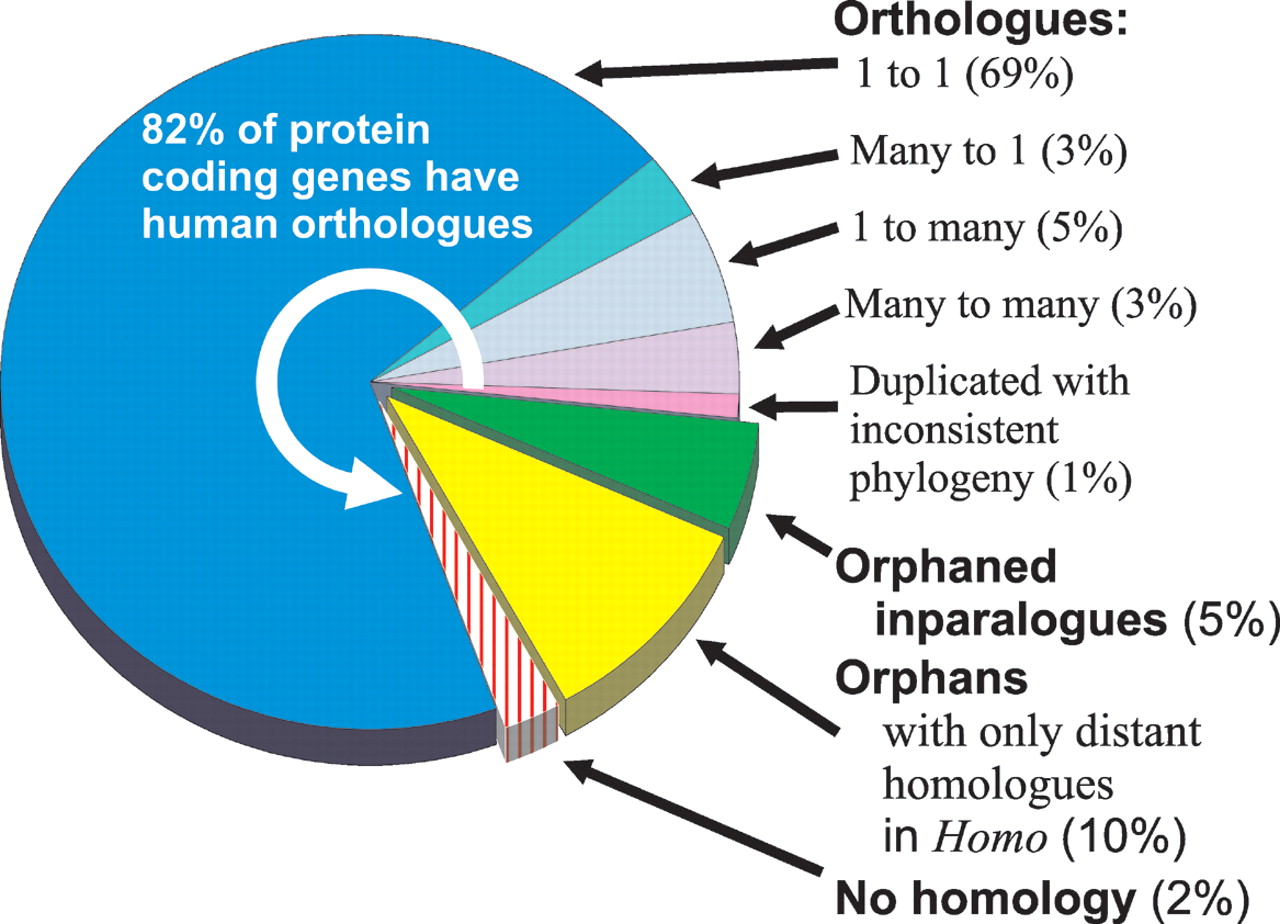 82% of protein coding genes have human orthologues

Orthologues:
1 to 1 (69%)

Many to 1 (3%)

1 to many (5%)

Many to many (3%)

Duplicated with inconsistent phylogeny (1%)

Orphaned inparalogues (5%)

Orphans with only distant homologues in Homo (10%)

No homology (2%)